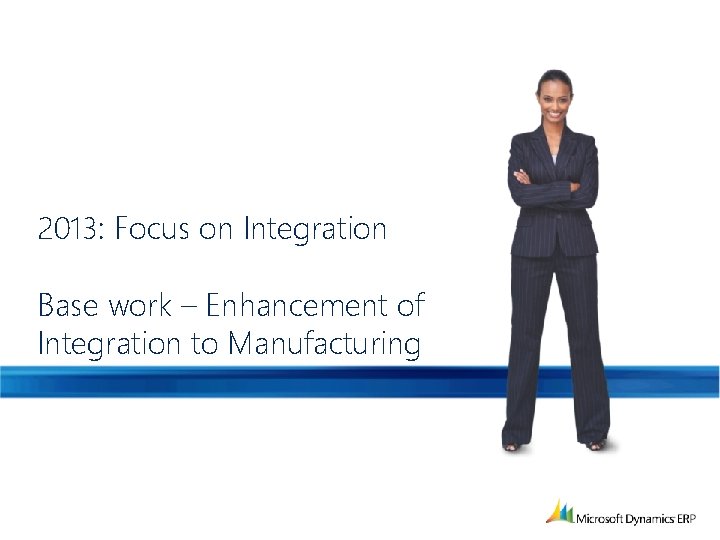 2013: Focus on Integration

Base work – Enhancement of Integration to Manufacturing

Microsoft Dynamics ERP